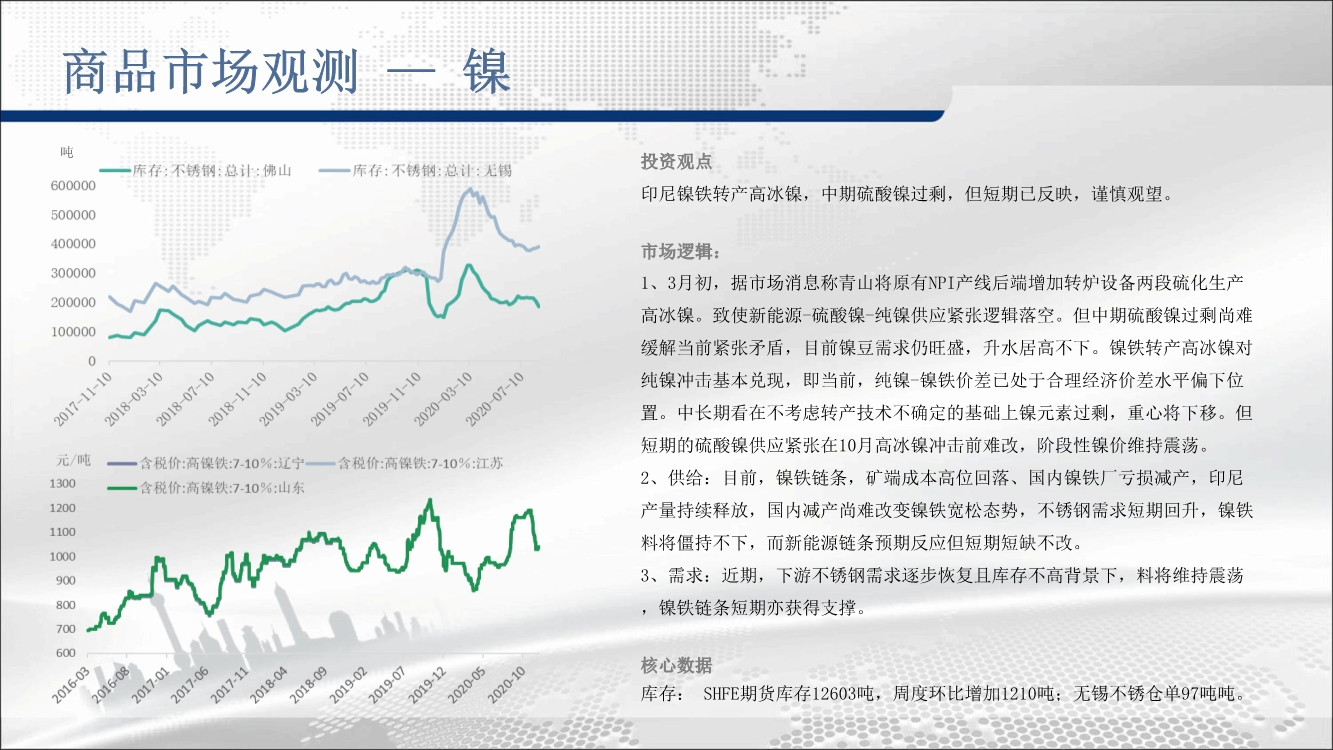 商品市场观测 — 镍

吨

库存:不锈钢:总计:佛山 库存:不锈钢:总计:无锡

600000
500000
400000
300000
200000
100000
0

2017-11-10
2018-03-10
2018-07-10
2018-11-10
2019-03-10
2019-07-10
2019-11-10
2020-03-10
2020-07-10

元/吨

含税价:高镍铁:7-10%:辽宁 含税价:高镍铁:7-10%:江苏 含税价:高镍铁:7-10%:山东

1300
1200
1100
1000
900
800
700
600

2016-03
2016-08
2017-01
2017-06
2017-11
2018-04
2018-09
2019-02
2019-07
2019-12
2020-05
2020-10

投资观点

印尼镍铁转产高冰镍，中期硫酸镍过剩，但短期已反映，谨慎观望。

市场逻辑：

1、3月初，据市场消息称青山将原有NPI产线后端增加转炉设备两段硫化生产高冰镍。致使新能源-硫酸镍-纯镍供应紧张逻辑落空。但中期硫酸镍过剩尚难缓解当前紧张矛盾，目前镍豆需求仍旺盛，升水居高不下。镍铁转产高冰镍对纯镍冲击基本兑现，即当前，纯镍-镍铁价差已处于合理经济价差水平偏下位置。中长期看在不考虑转产技术不确定的基础上镍元素过剩，重心将下移。但短期的硫酸镍供应紧张在10月高冰镍冲击前难改，阶段性镍价维持震荡。

2、供给：目前，镍铁链条，矿端成本高位回落、国内镍铁厂亏损减产，印尼产量持续释放，国内减产尚难改变镍铁宽松态势，不锈钢需求短期回升，镍铁料将僵持不下，而新能源链条预期反应但短期短缺不改。

3、需求：近期，下游不锈钢需求逐步恢复且库存不高背景下，料将维持震荡，镍铁链条短期亦获得支撑。

核心数据

库存： SHFE期货库存12603吨，周度环比增加1210吨；无锡不锈仓单97吨吨。